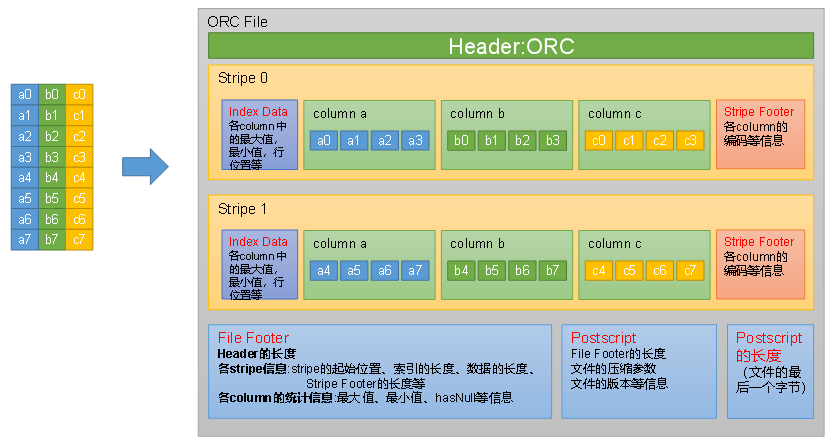 | a0 | b0 | c0 |
|---|---|---|
| a1 | b1 | c1 |
| a2 | b2 | c2 |
| a3 | b3 | c3 |
| a4 | b4 | c4 |
| a5 | b5 | c5 |
| a6 | b6 | c6 |
| a7 | b7 | c7 |

ORC File

Header:ORC

Stripe 0

Index Data
各column中的最大值，最小值，行位置等

column a
a0 a1 a2 a3

column b
b0 b1 b2 b3

column c
c0 c1 c2 c3

Stripe Footer
各column的编码等信息

Stripe 1

Index Data
各column中的最大值，最小值，行位置等

column a
a4 a5 a6 a7

column b
b4 b5 b6 b7

column c
c4 c5 c6 c7

Stripe Footer
各column的编码等信息

File Footer
Header的长度
各stripe信息:stripe的起始位置、索引的长度、数据的长度、Stripe Footer的长度等
各column的统计信息:最大值、最小值、hasNull等信息

Postscript
File Footer的长度
文件的压缩参数
文件的版本等信息

Postscript的长度
（文件的最后一个字节）